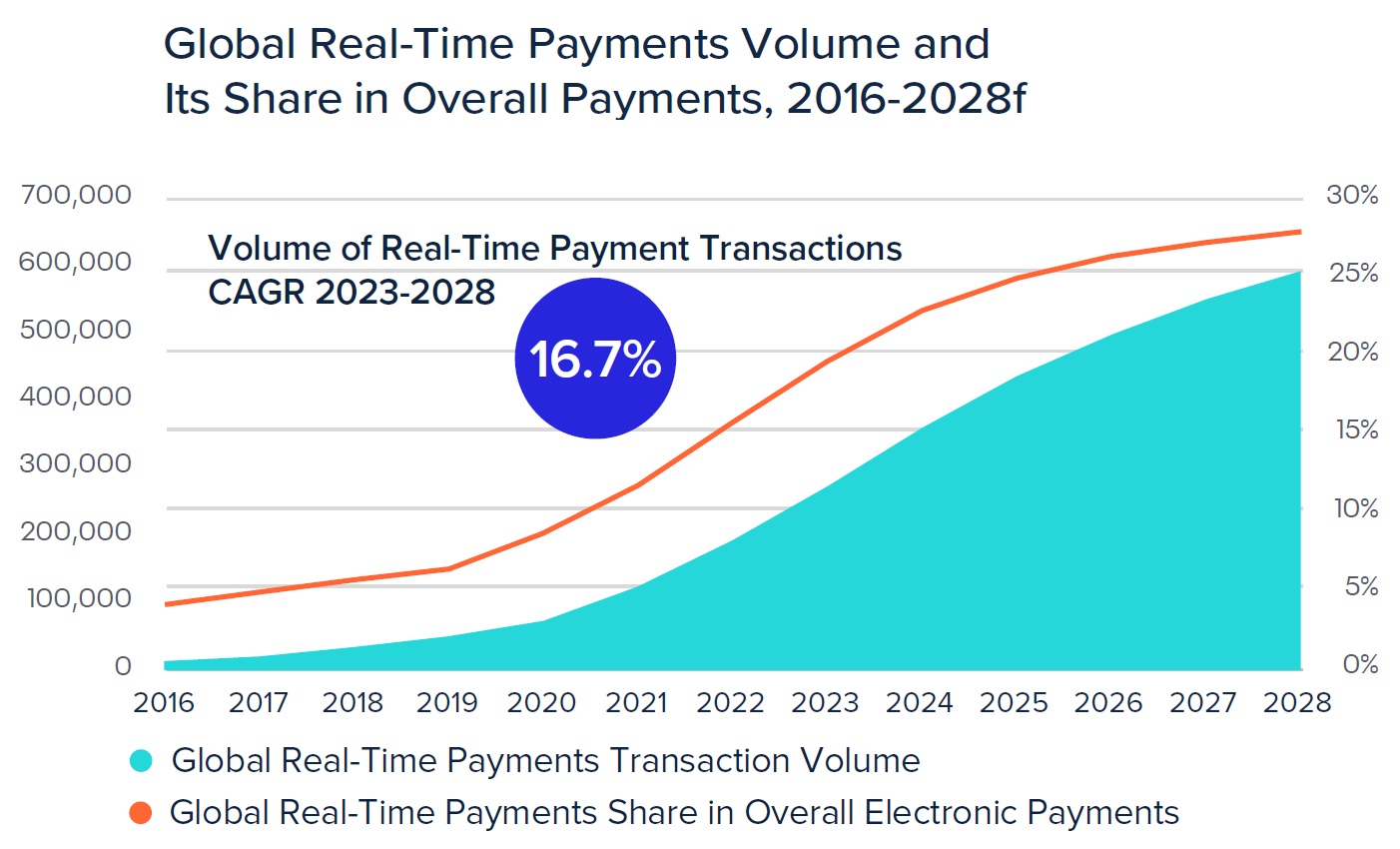 Global Real-Time Payments Volume and Its Share in Overall Payments, 2016-2028f

700,000
600,000
500,000
400,000
300,000
200,000
100,000
0

30%
25%
20%
15%
10%
5%
0%

Volume of Real-Time Payment Transactions CAGR 2023-2028

16.7%

2016 2017 2018 2019 2020 2021 2022 2023 2024 2025 2026 2027 2028

Global Real-Time Payments Transaction Volume
Global Real-Time Payments Share in Overall Electronic Payments